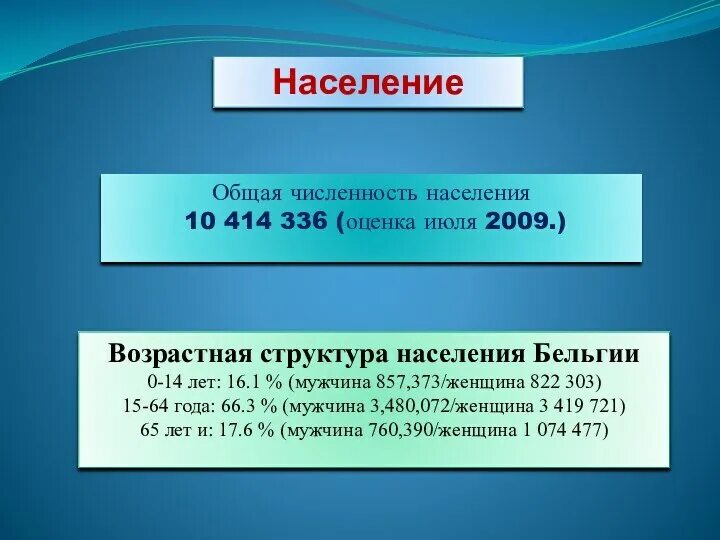 Население

Общая численность населения
10 414 336 (оценка июля 2009.)

Возрастная структура населения Бельгии
0-14 лет: 16.1 % (мужчина 857,373/женщина 822 303)
15-64 года: 66.3 % (мужчина 3,480,072/женщина 3 419 721)
65 лет и: 17.6 % (мужчина 760,390/женщина 1 074 477)